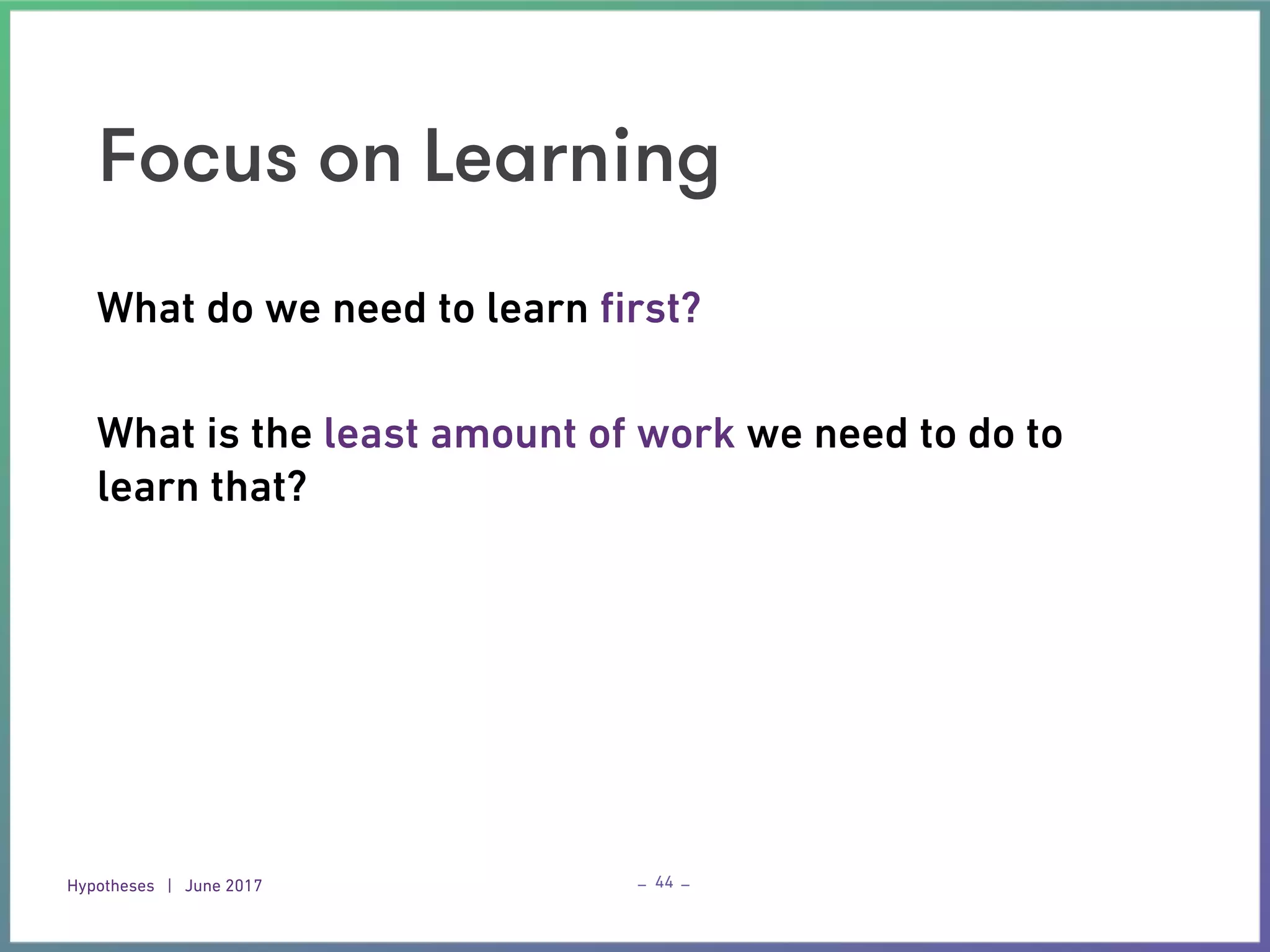 Focus on Learning

What do we need to learn first?

What is the least amount of work we need to do to learn that?

Hypotheses | June 2017

– 44 –